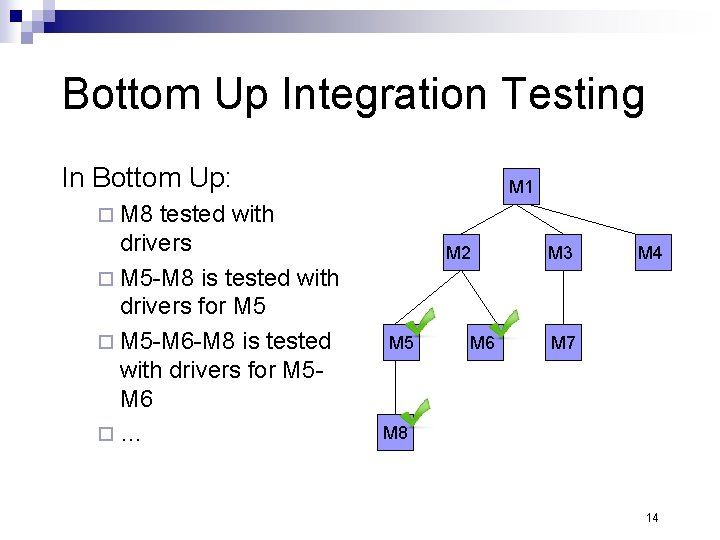 Bottom Up Integration Testing

In Bottom Up:

□ M8 tested with drivers

□ M5-M8 is tested with drivers for M5

□ M5-M6-M8 is tested with drivers for M5-M6

□ ...

M1

M2

M3

M4

M5

M6

M7

M8

14